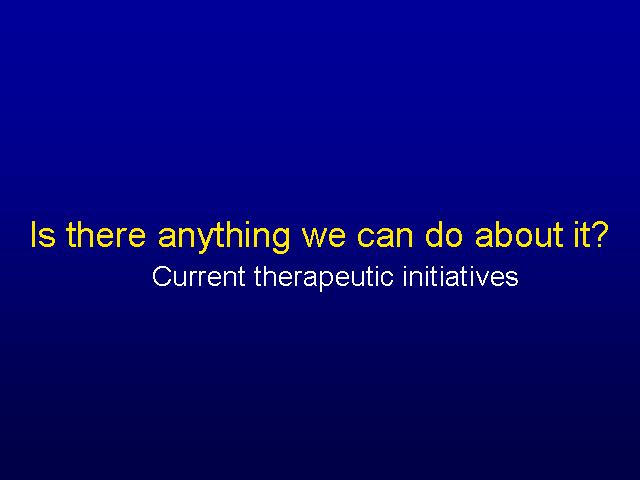 Is there anything we can do about it?

Current therapeutic initiatives